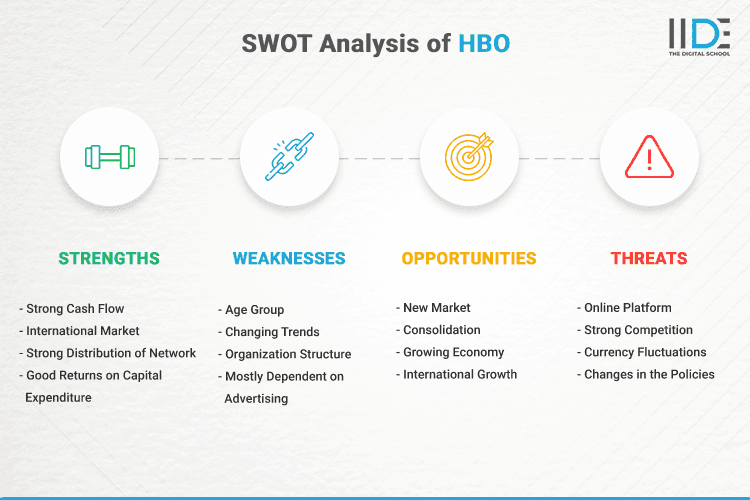 SWOT Analysis of HBO

IIDE
THE DIGITAL SCHOOL

STRENGTHS

- Strong Cash Flow
- International Market
- Strong Distribution of Network
- Good Returns on Capital Expenditure

WEAKNESSES

- Age Group
- Changing Trends
- Organization Structure
- Mostly Dependent on Advertising

OPPORTUNITIES

- New Market
- Consolidation
- Growing Economy
- International Growth

THREATS

- Online Platform
- Strong Competition
- Currency Fluctuations
- Changes in the Policies